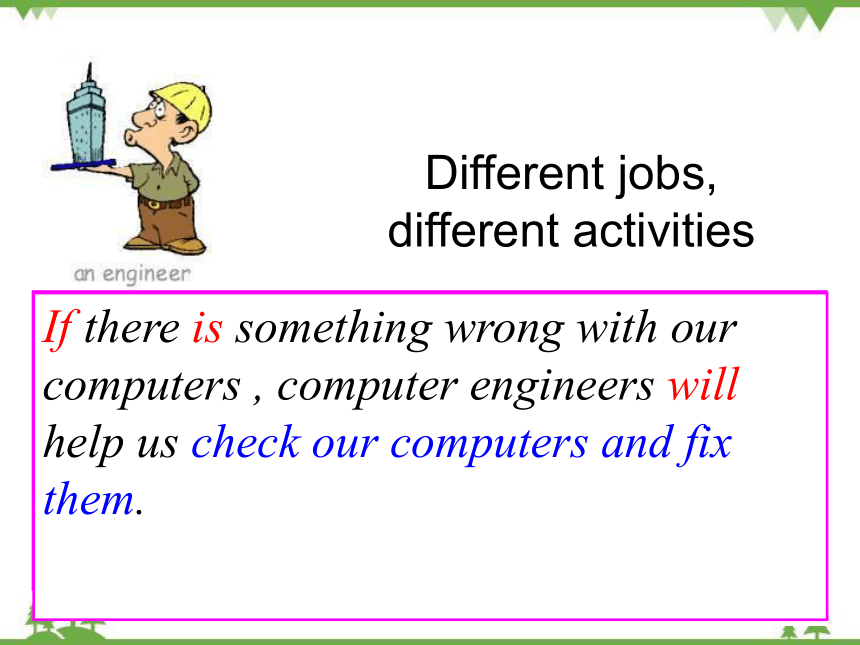 an engineer

Different jobs, different activities

If there is something wrong with our computers , computer engineers will help us check our computers and fix them.